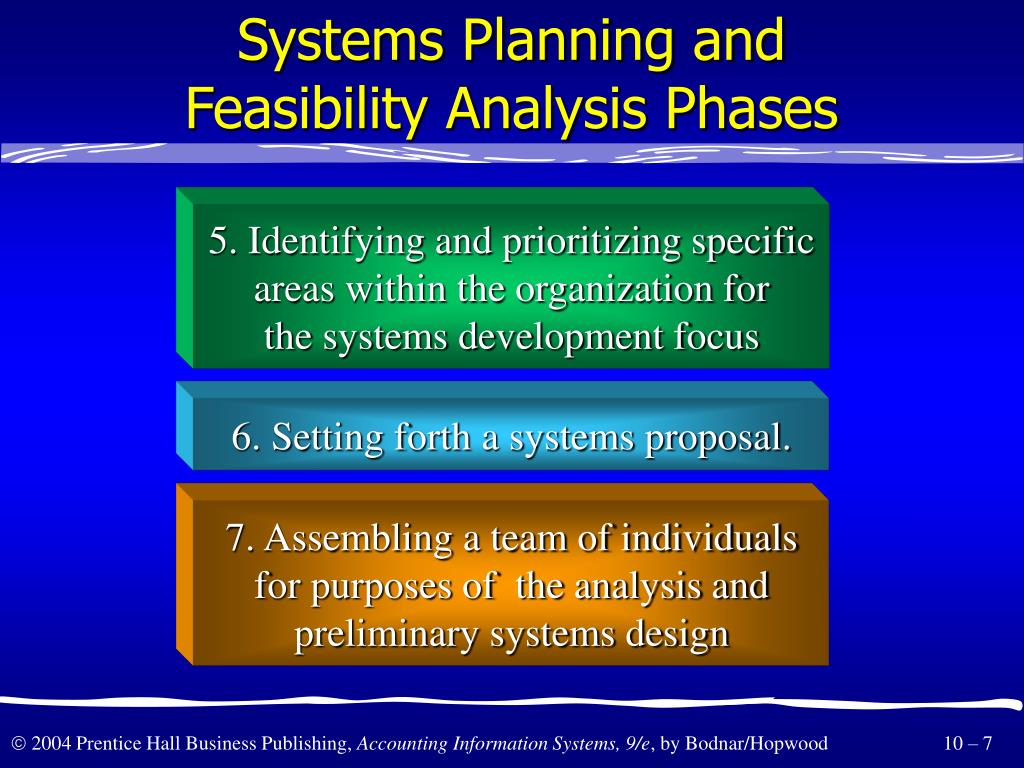 Systems Planning and Feasibility Analysis Phases

5. Identifying and prioritizing specific areas within the organization for the systems development focus

6. Setting forth a systems proposal.

7. Assembling a team of individuals for purposes of the analysis and preliminary systems design

© 2004 Prentice Hall Business Publishing, Accounting Information Systems, 9/e, by Bodnar/Hopwood

10 – 7